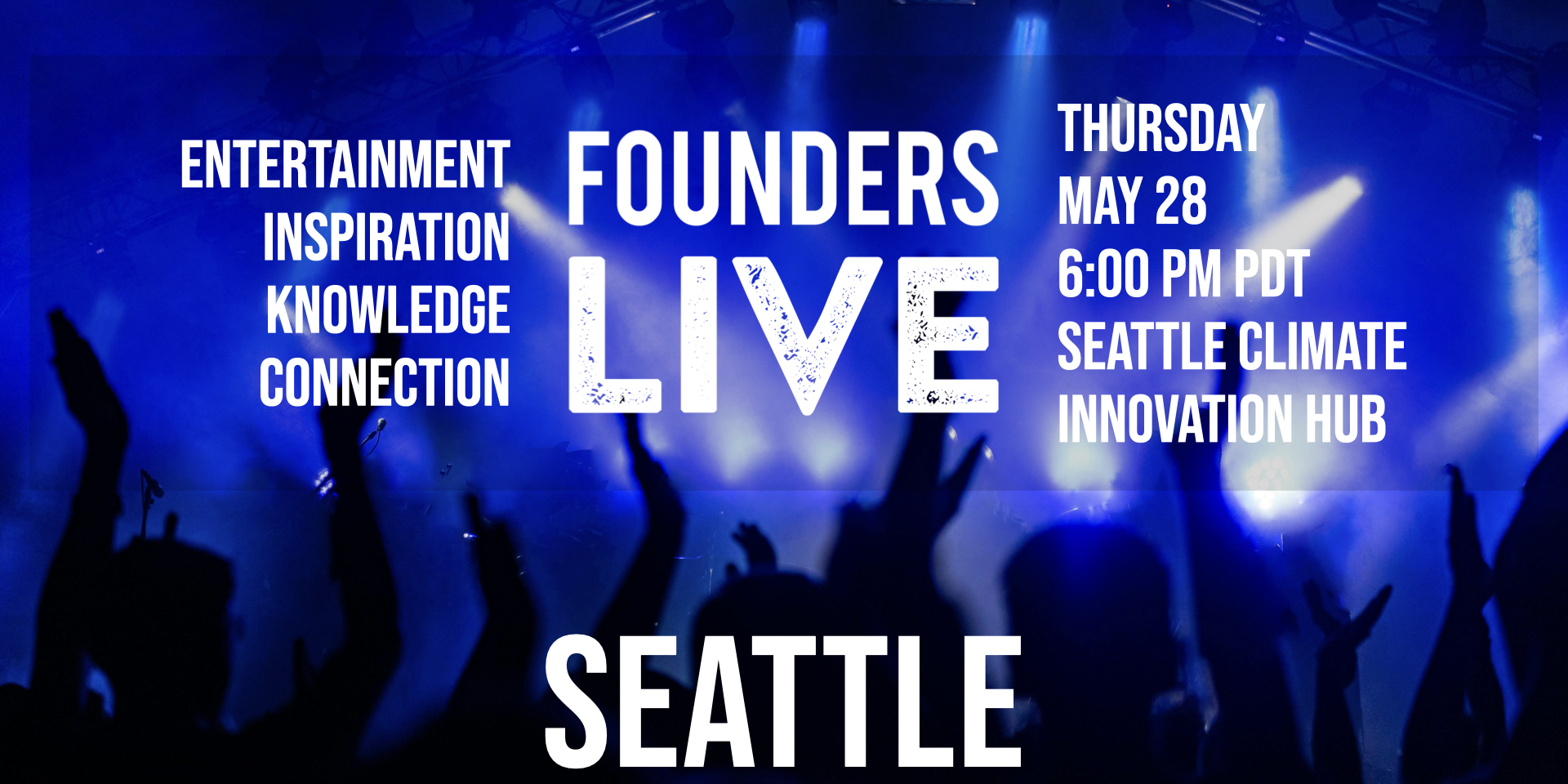 ENTERTAINMENT
INSPIRATION
KNOWLEDGE
CONNECTION

FOUNDERS
LIVE

THURSDAY
MAY 28
6:00 PM PDT
SEATTLE CLIMATE
INNOVATION HUB

SEATTLE